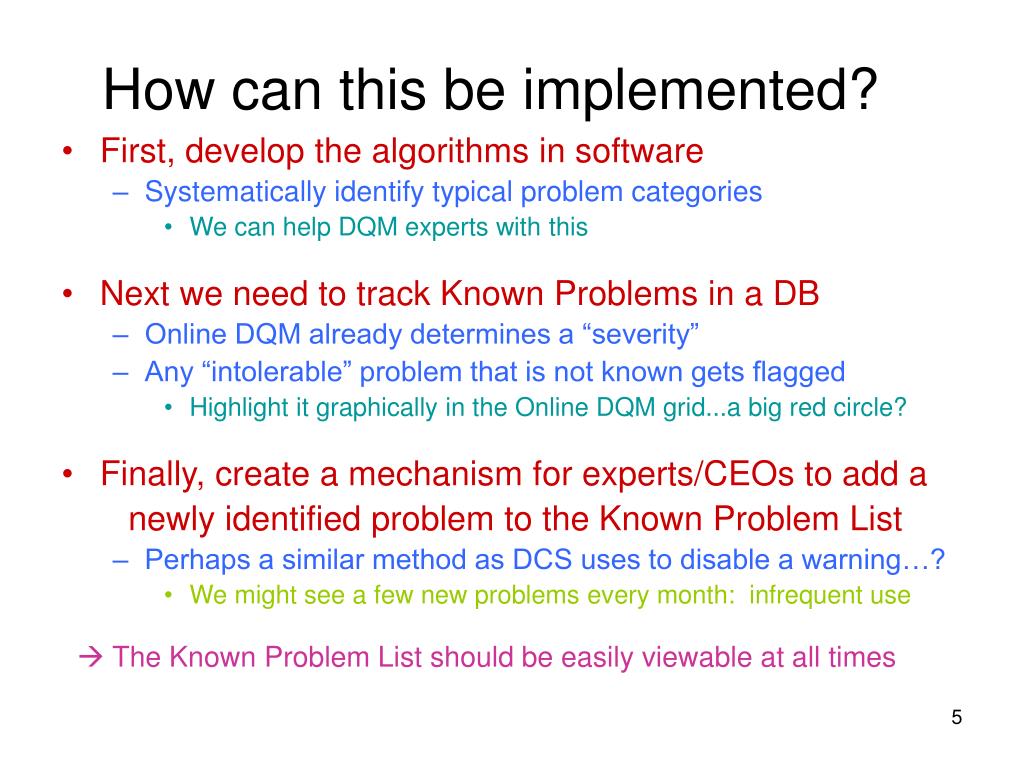 How can this be implemented?

• First, develop the algorithms in software
  – Systematically identify typical problem categories
    • We can help DQM experts with this

• Next we need to track Known Problems in a DB
  – Online DQM already determines a “severity”
  – Any “intolerable” problem that is not known gets flagged
    • Highlight it graphically in the Online DQM grid...a big red circle?

• Finally, create a mechanism for experts/CEOs to add a newly identified problem to the Known Problem List
  – Perhaps a similar method as DCS uses to disable a warning…?
    • We might see a few new problems every month: infrequent use

→ The Known Problem List should be easily viewable at all times

5